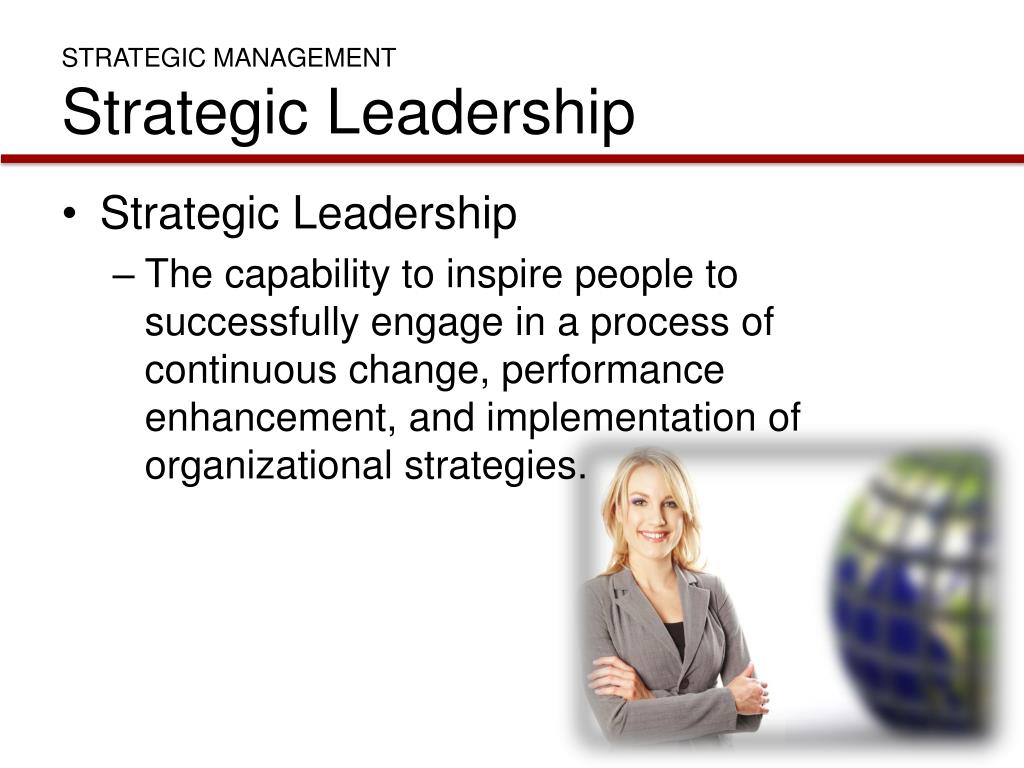 STRATEGIC MANAGEMENT
Strategic Leadership

• Strategic Leadership
– The capability to inspire people to successfully engage in a process of continuous change, performance enhancement, and implementation of organizational strategies.